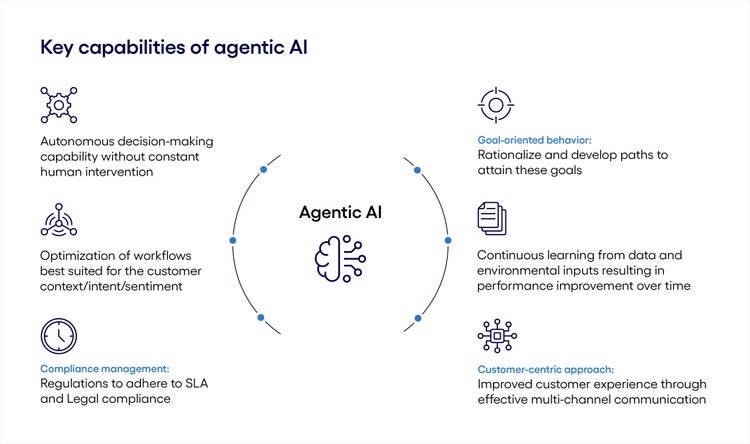 Key capabilities of agentic AI

Autonomous decision-making capability without constant human intervention

Optimization of workflows best suited for the customer context/intent/sentiment

Compliance management:
Regulations to adhere to SLA and Legal compliance

Agentic AI

Goal-oriented behavior:
Rationalize and develop paths to attain these goals

Continuous learning from data and environmental inputs resulting in performance improvement over time

Customer-centric approach:
Improved customer experience through effective multi-channel communication